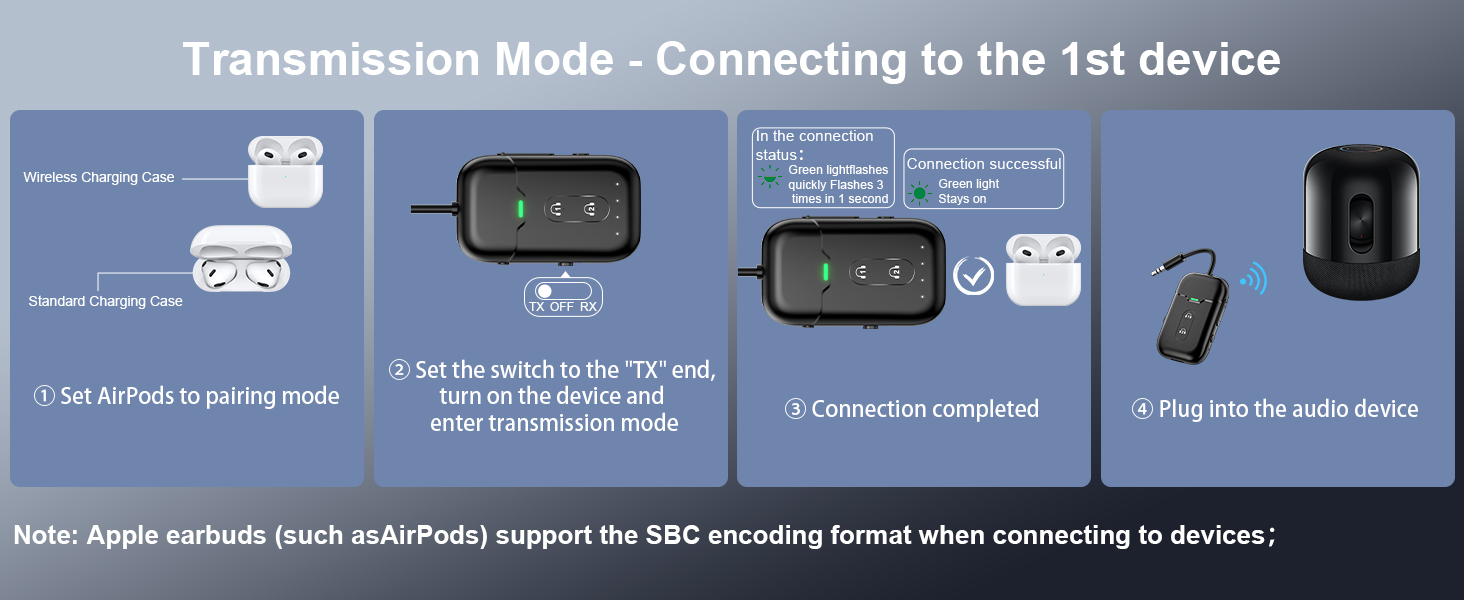 Transmission Mode - Connecting to the 1st device

Wireless Charging Case

Standard Charging Case

① Set AirPods to pairing mode

TX OFF RX

② Set the switch to the "TX" end, turn on the device and enter transmission mode

In the connection status：
Green lightflashes quickly Flashes 3 times in 1 second

Connection successful
Green light Stays on

③ Connection completed

④ Plug into the audio device

Note: Apple earbuds (such asAirPods) support the SBC encoding format when connecting to devices；